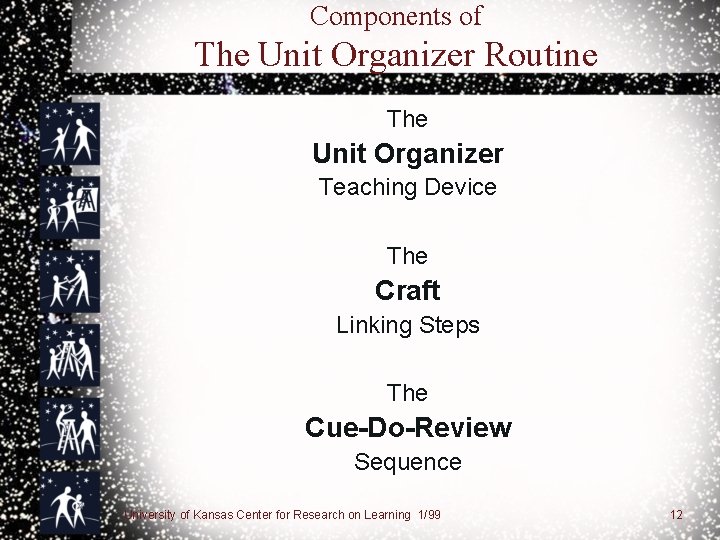 Components of
The Unit Organizer Routine

The
Unit Organizer
Teaching Device

The
Craft
Linking Steps

The
Cue-Do-Review
Sequence

University of Kansas Center for Research on Learning 1/99

12